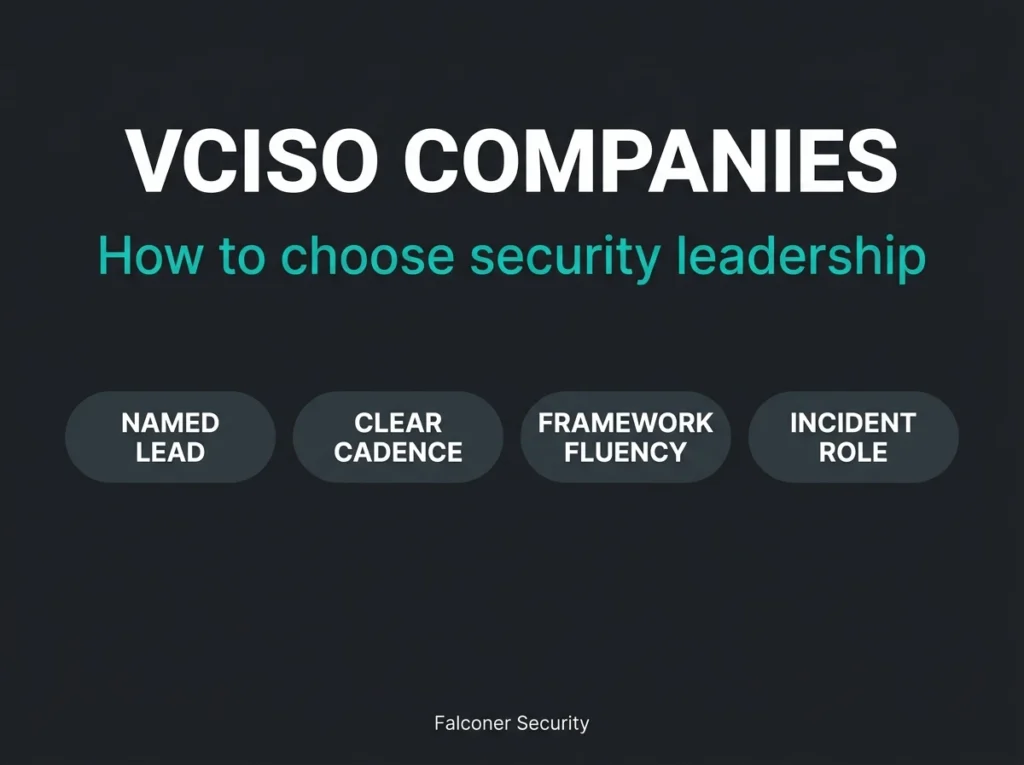 VCISO COMPANIES

How to choose security leadership

NAMED LEAD

CLEAR CADENCE

FRAMEWORK FLUENCY

INCIDENT ROLE

Falconer Security